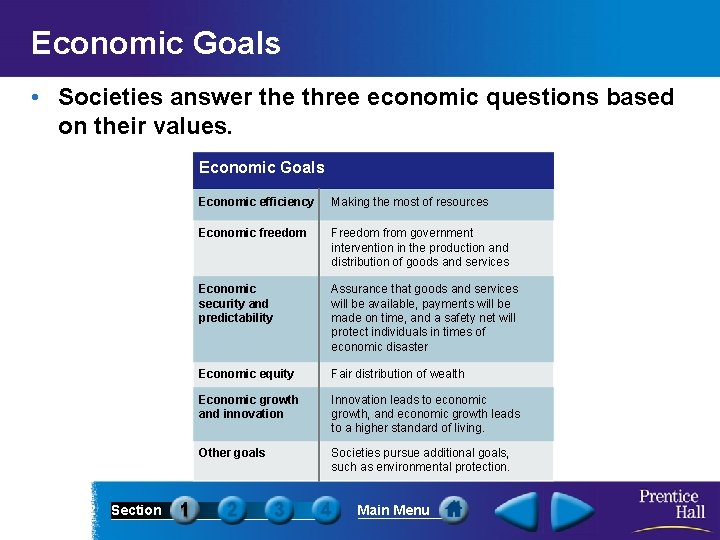 Economic Goals

• Societies answer the three economic questions based on their values.

| Economic Goals | |
|---|---|
| Economic efficiency | Making the most of resources |
| Economic freedom | Freedom from government intervention in the production and distribution of goods and services |
| Economic security and predictability | Assurance that goods and services will be available, payments will be made on time, and a safety net will protect individuals in times of economic disaster |
| Economic equity | Fair distribution of wealth |
| Economic growth and innovation | Innovation leads to economic growth, and economic growth leads to a higher standard of living. |
| Other goals | Societies pursue additional goals, such as environmental protection. |

Section 1 2 3 4 Main Menu

Prentice Hall